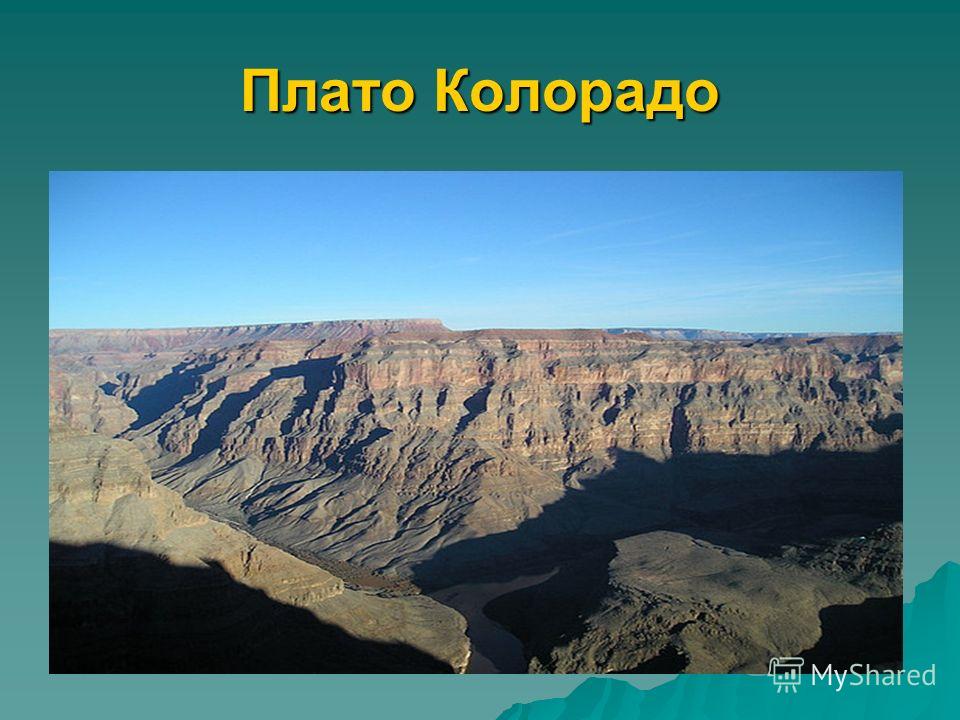 Плато Колорадо

MyShared